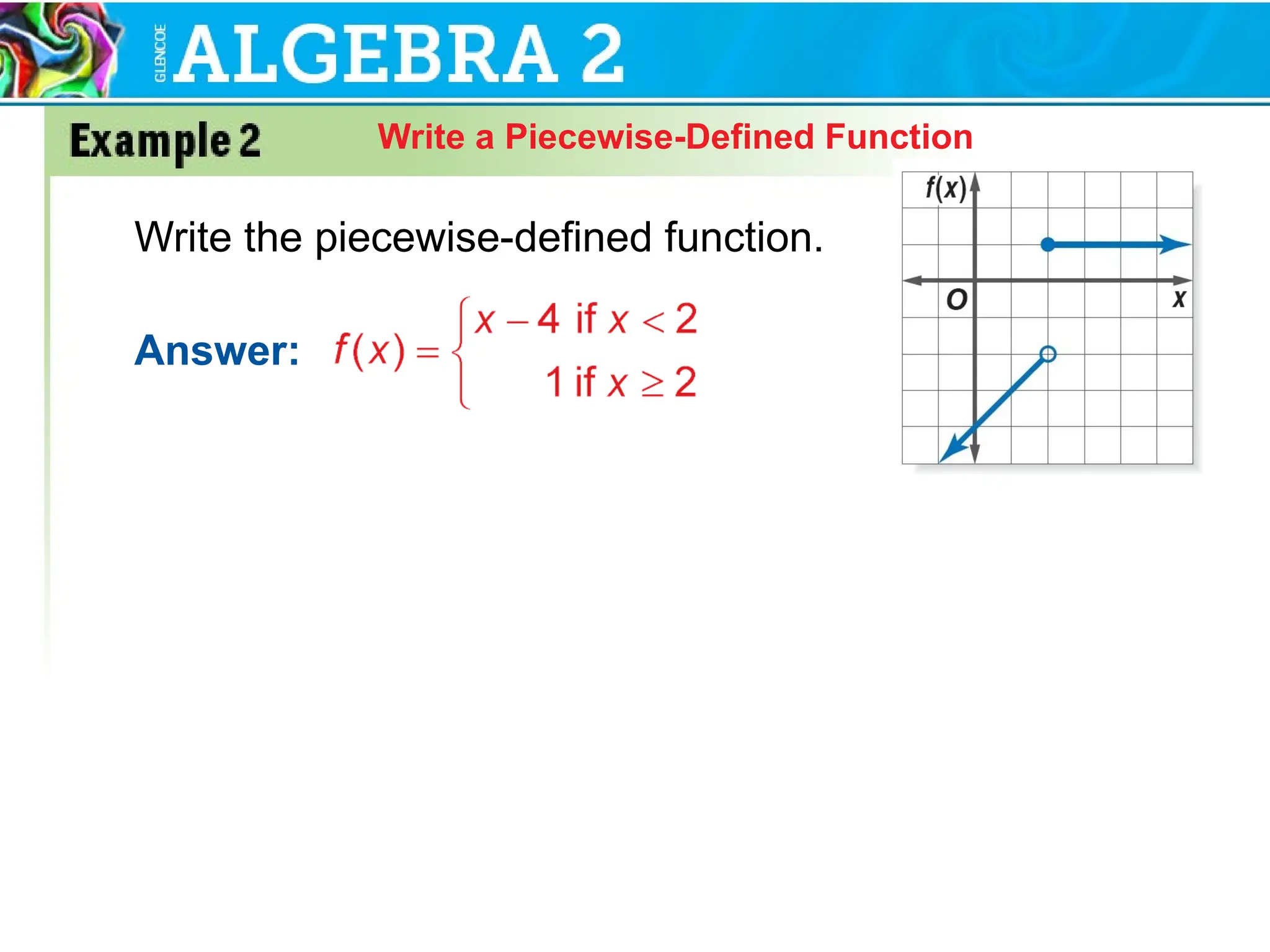 GLENCOE ALGEBRA 2

Example 2 Write a Piecewise-Defined Function

Write the piecewise-defined function.

Answer: $f(x) = \begin{cases} x - 4 \text{ if } x < 2 \\ 1 \text{ if } x \geq 2 \end{cases}$

$f(x)$

$O$

$x$